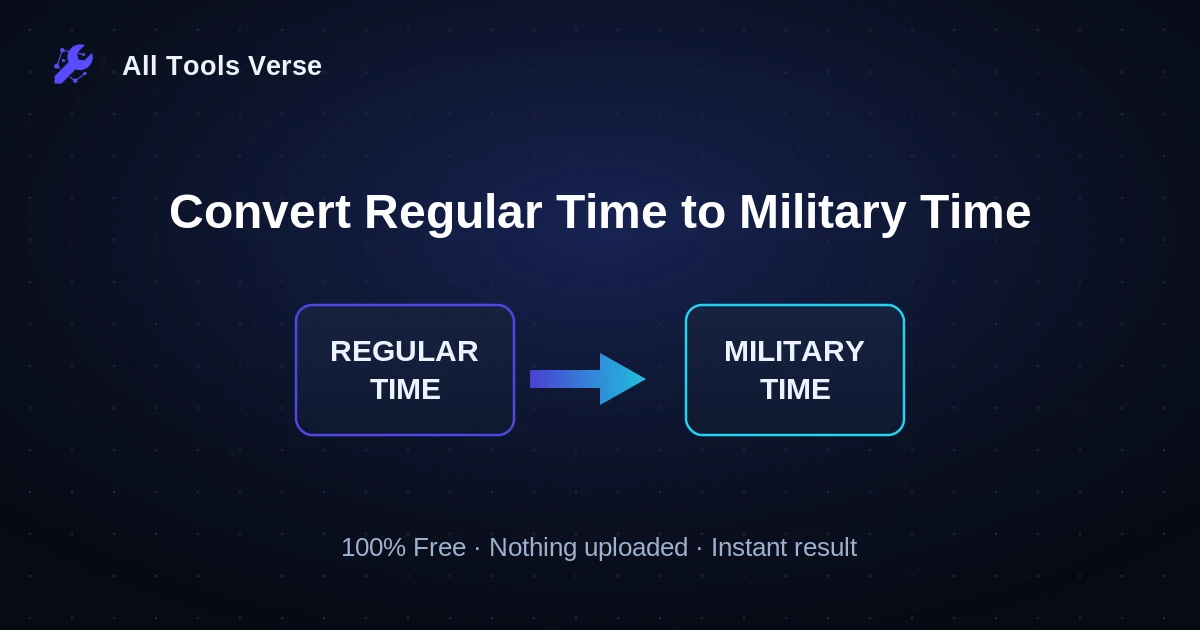 All Tools Verse

Convert Regular Time to Military Time

REGULAR TIME

MILITARY TIME

100% Free · Nothing uploaded · Instant result